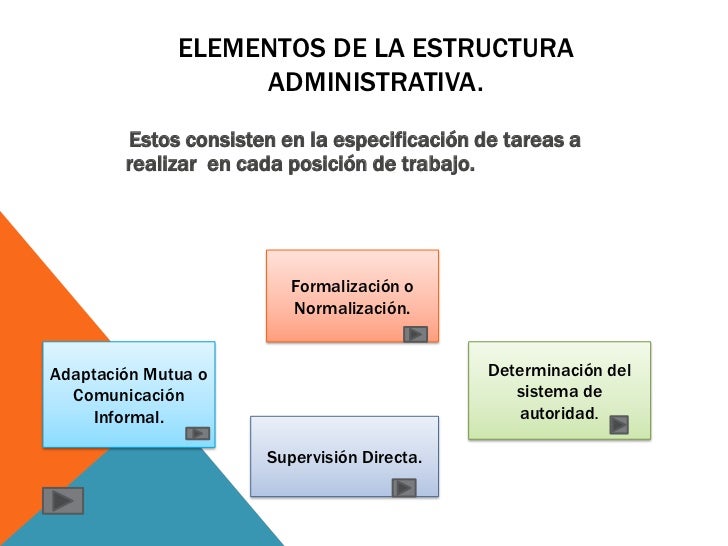 ELEMENTOS DE LA ESTRUCTURA ADMINISTRATIVA.

Estos consisten en la especificación de tareas a realizar en cada posición de trabajo.

Formalización o Normalización.

Adaptación Mutua o Comunicación Informal.

Determinación del sistema de autoridad.

Supervisión Directa.